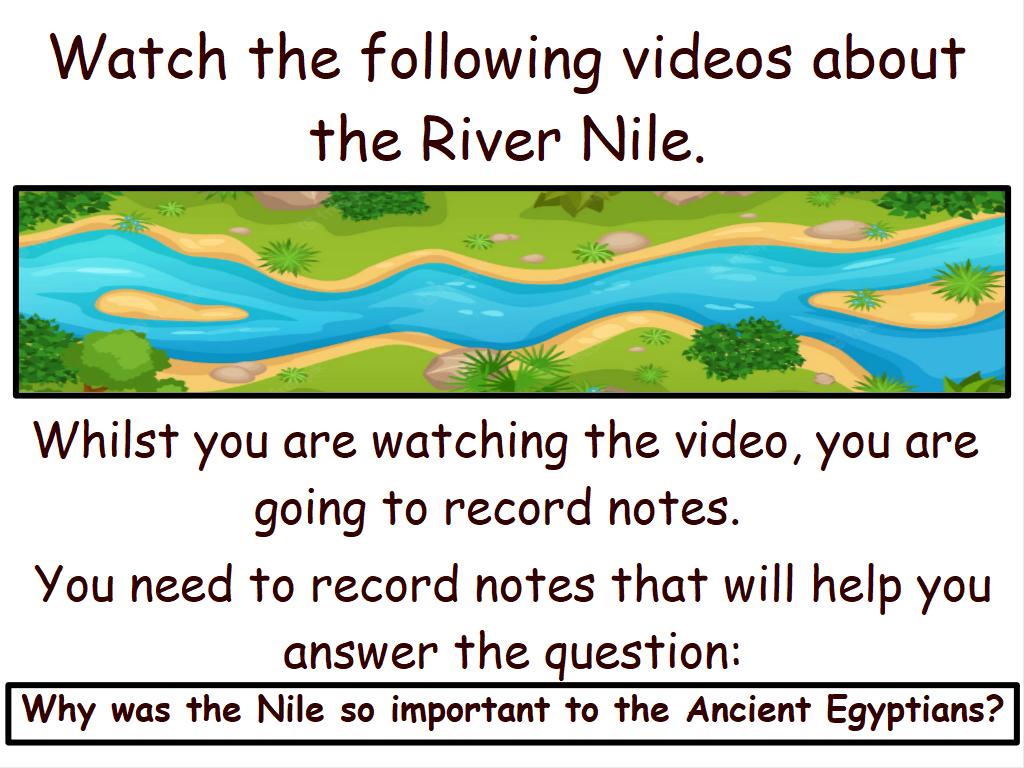 Watch the following videos about the River Nile.

Whilst you are watching the video, you are going to record notes.

You need to record notes that will help you answer the question:

Why was the Nile so important to the Ancient Egyptians?